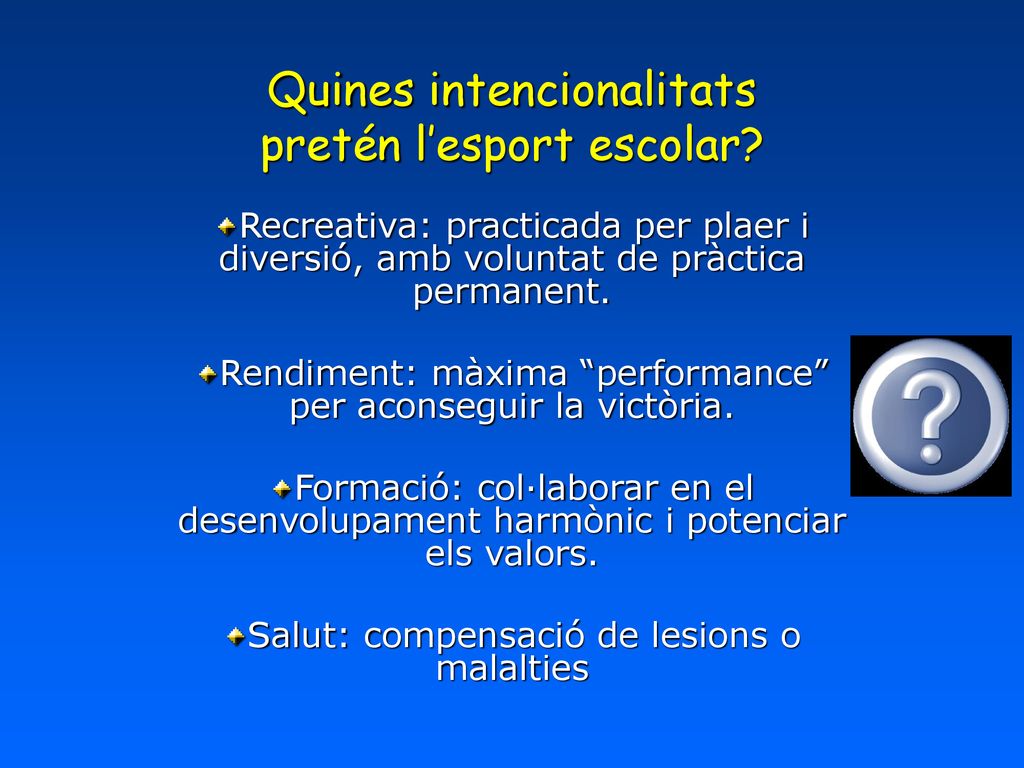 Quines intencionalitats pretén l’esport escolar?

Recreativa: practicada per plaer i diversió, amb voluntat de pràctica permanent.

Rendiment: màxima “performance” per aconseguir la victòria.

Formació: col·laborar en el desenvolupament harmònic i potenciar els valors.

Salut: compensació de lesions o malalties

?